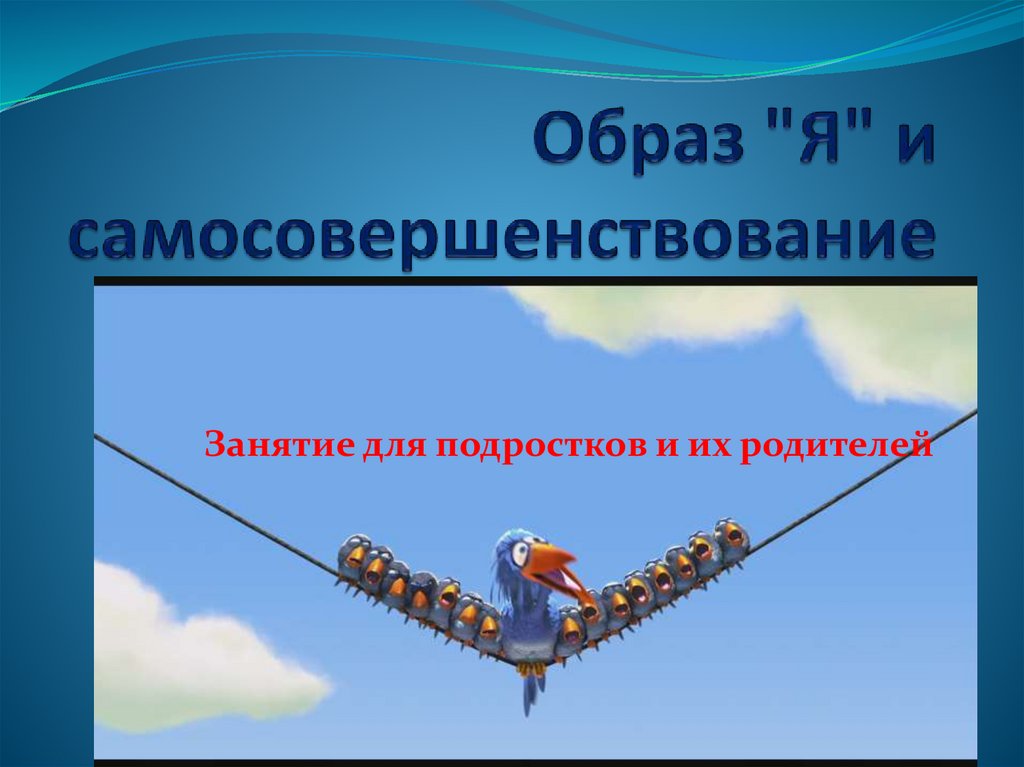 Образ "Я" и самосовершенствование

Занятие для подростков и их родителей